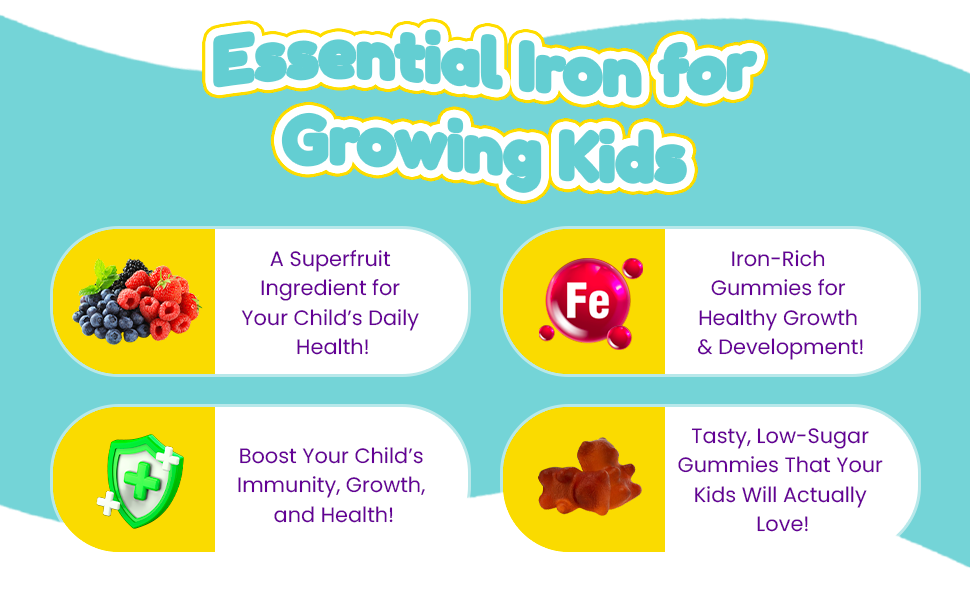 Essential Iron for Growing Kids

A Superfruit Ingredient for Your Child's Daily Health!

Fe

Iron-Rich Gummies for Healthy Growth & Development!

Boost Your Child's Immunity, Growth, and Health!

Tasty, Low-Sugar Gummies That Your Kids Will Actually Love!